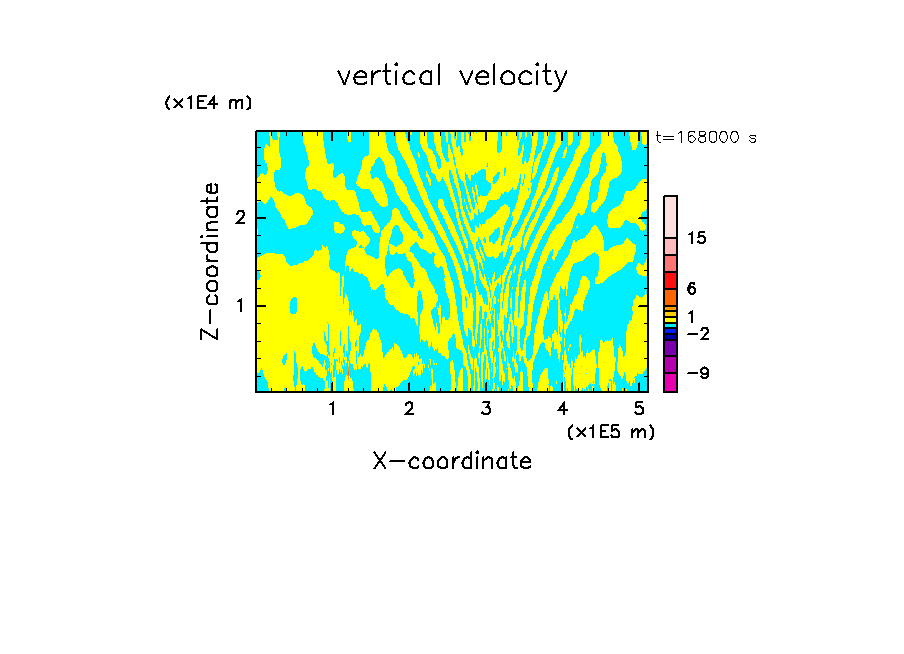 vertical velocity

(x1E4 m)

t=168000 s

Z-coordinate

2

1

15

6

1

−2

−9

1 2 3 4 5

(x1E5 m)

X-coordinate